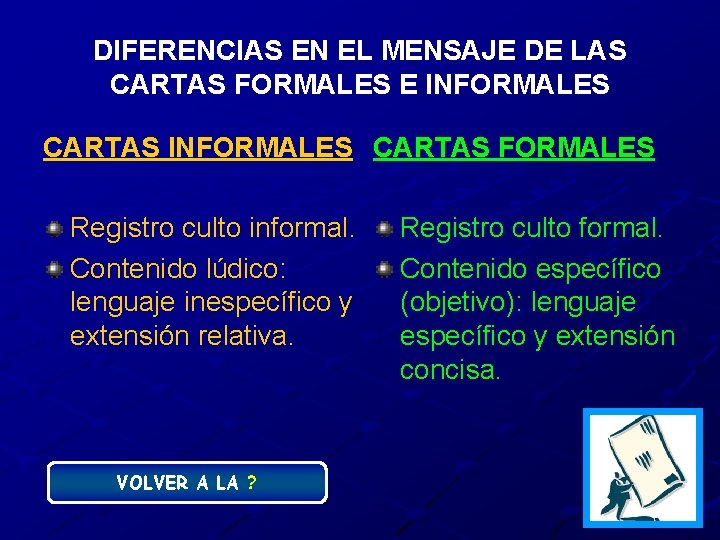 DIFERENCIAS EN EL MENSAJE DE LAS CARTAS FORMALES E INFORMALES

CARTAS INFORMALES

Registro culto informal.

Contenido lúdico: lenguaje inespecífico y extensión relativa.

CARTAS FORMALES

Registro culto formal.

Contenido específico (objetivo): lenguaje específico y extensión concisa.

VOLVER A LA ?